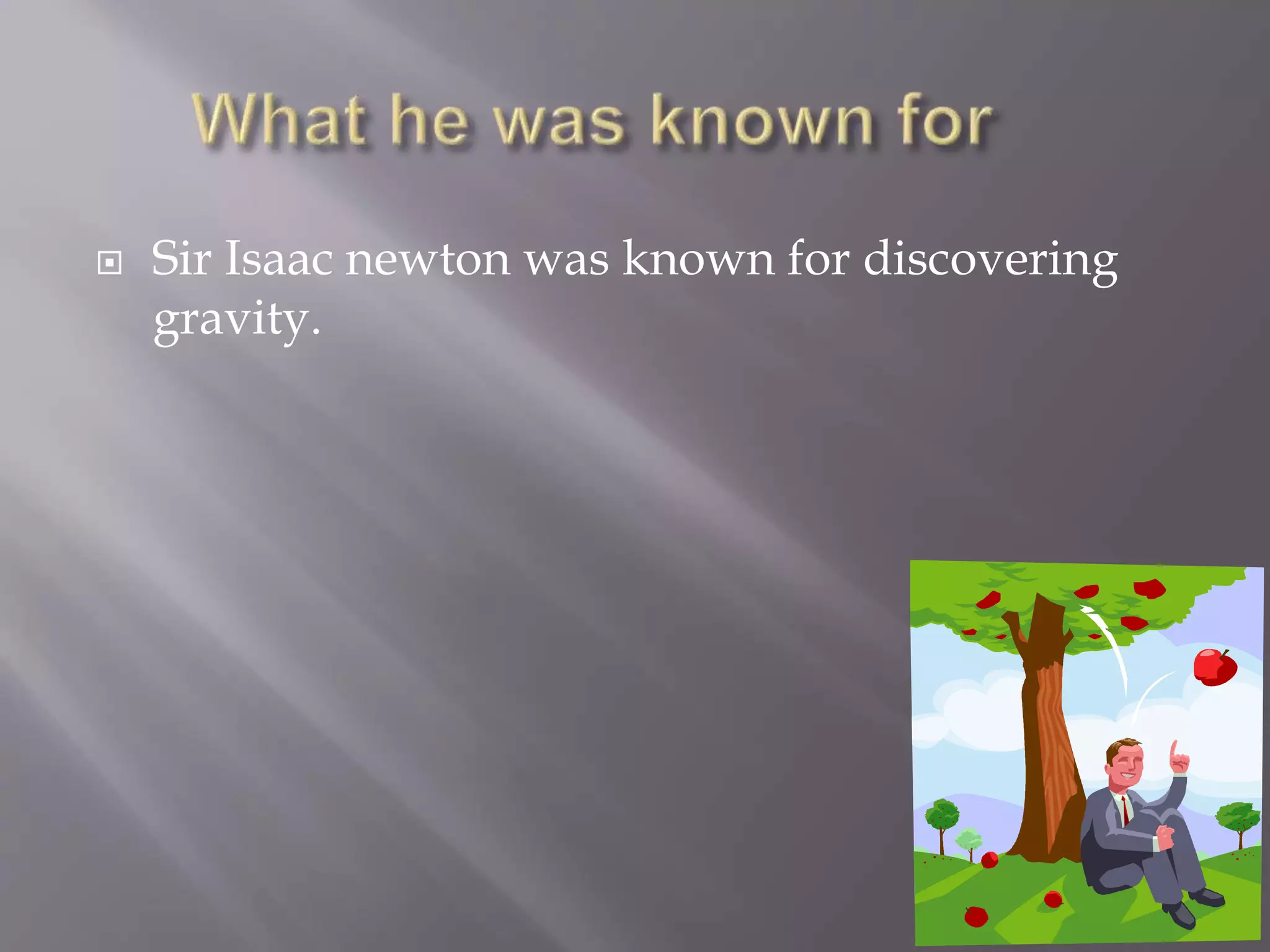 What he was known for

Sir Isaac newton was known for discovering gravity.